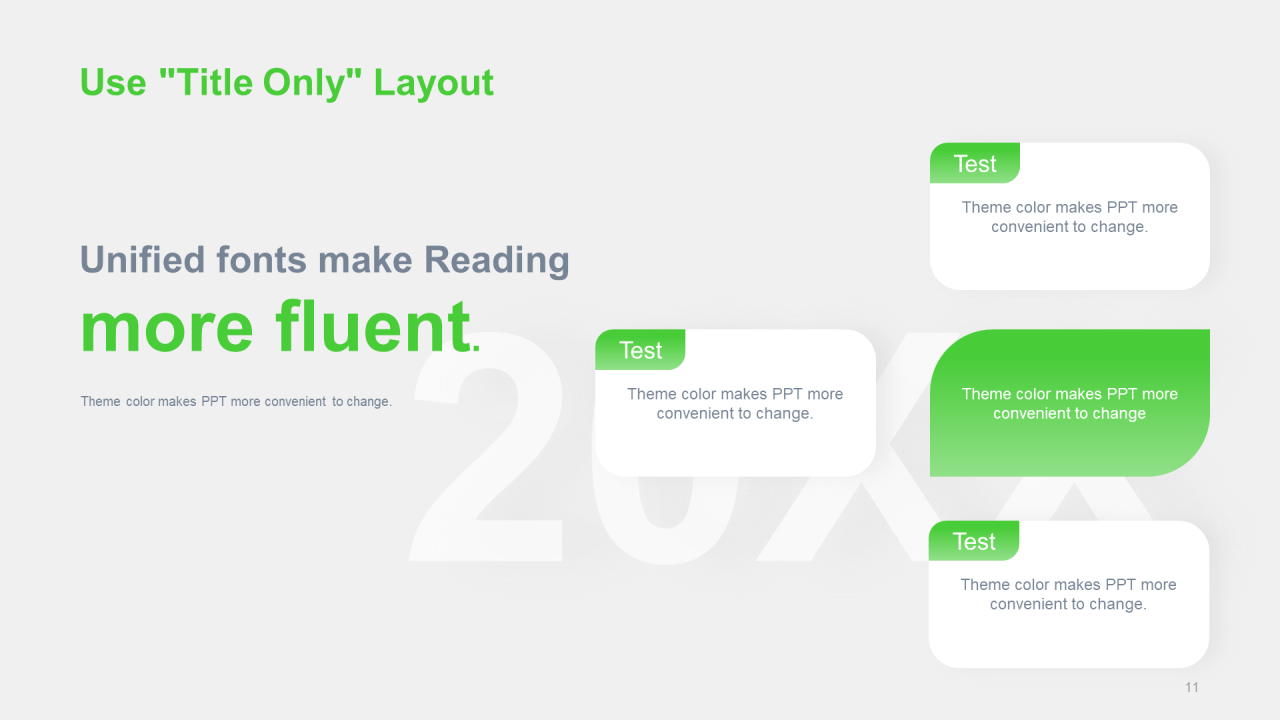 Use "Title Only" Layout

Unified fonts make Reading
more fluent.

Theme color makes PPT more convenient to change.

20XX

Test
Theme color makes PPT more convenient to change.

Test
Theme color makes PPT more convenient to change.

Theme color makes PPT more convenient to change

Test
Theme color makes PPT more convenient to change.

11